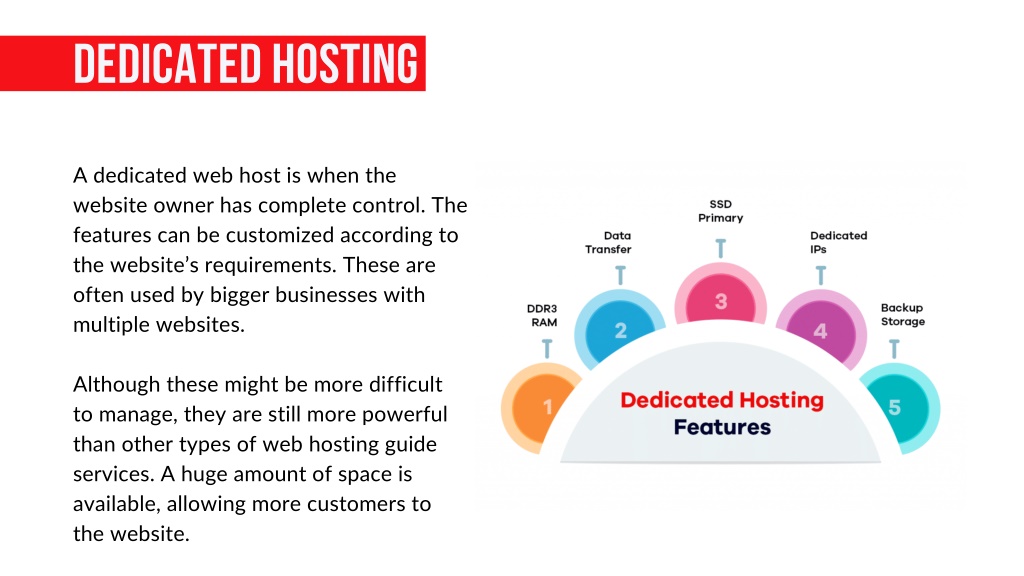 DEDICATED HOSTING

A dedicated web host is when the website owner has complete control. The features can be customized according to the website's requirements. These are often used by bigger businesses with multiple websites.

Although these might be more difficult to manage, they are still more powerful than other types of web hosting guide services. A huge amount of space is available, allowing more customers to the website.

DDR3 RAM
1
Data Transfer
2
SSD Primary
3
Dedicated IPs
4
Backup Storage
5
Dedicated Hosting Features